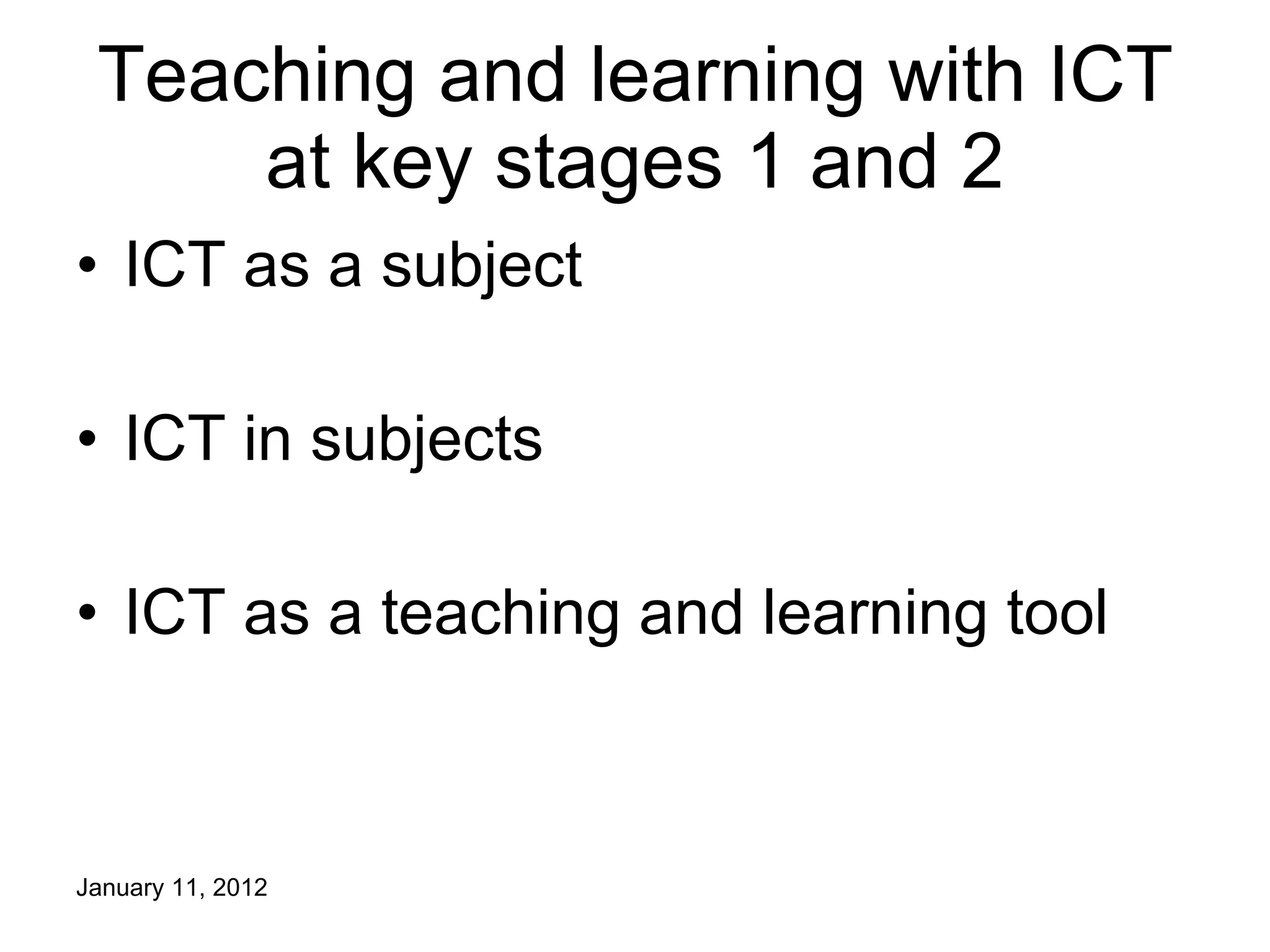 Teaching and learning with ICT at key stages 1 and 2

• ICT as a subject

• ICT in subjects

• ICT as a teaching and learning tool

January 11, 2012